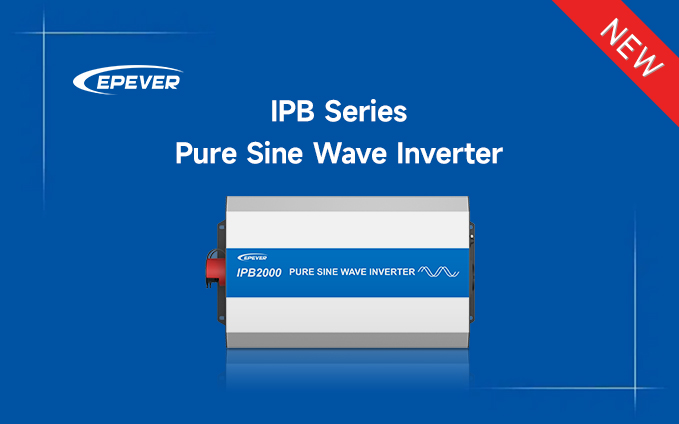 NEW

EPEVER

IPB Series
Pure Sine Wave Inverter

EPEVER
IPB2000 PURE SINE WAVE INVERTER